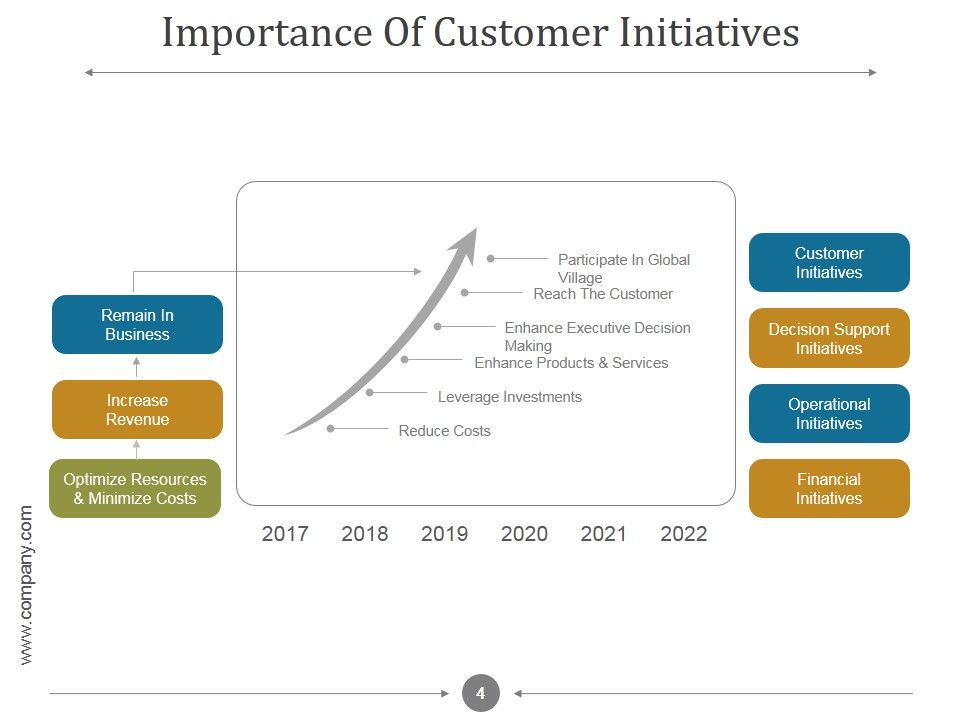 Importance Of Customer Initiatives

Remain In Business

Increase Revenue

Optimize Resources & Minimize Costs

Participate In Global Village

Reach The Customer

Enhance Executive Decision Making

Enhance Products & Services

Leverage Investments

Reduce Costs

2017 2018 2019 2020 2021 2022

Customer Initiatives

Decision Support Initiatives

Operational Initiatives

Financial Initiatives

www.company.com

4